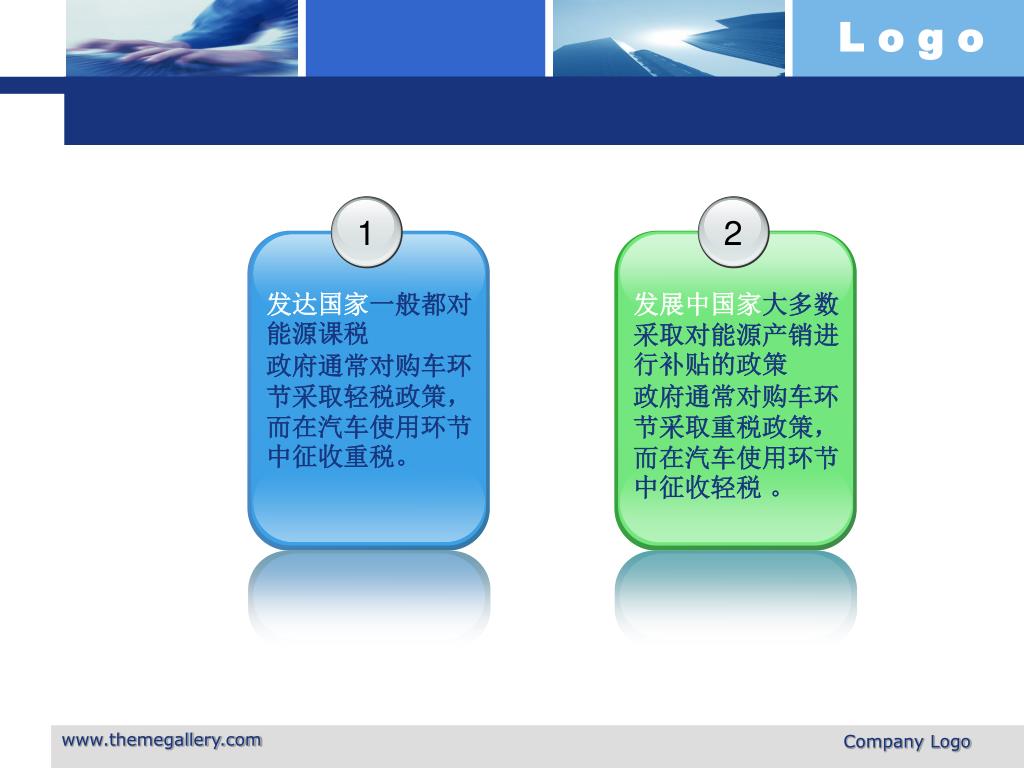 Logo

1

发达国家一般都对能源课税
政府通常对购车环节采取轻税政策，而在汽车使用环节中征收重税。

2

发展中国家大多数采取对能源产销进行补贴的政策
政府通常对购车环节采取重税政策，而在汽车使用环节中征收轻税 。

www.themegallery.com

Company Logo